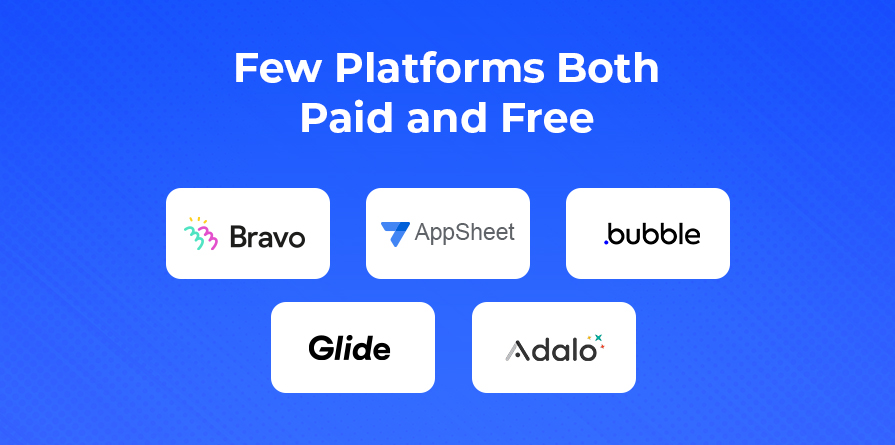 Few Platforms Both Paid and Free

Bravo

AppSheet

.bubble

Glide

Adalo